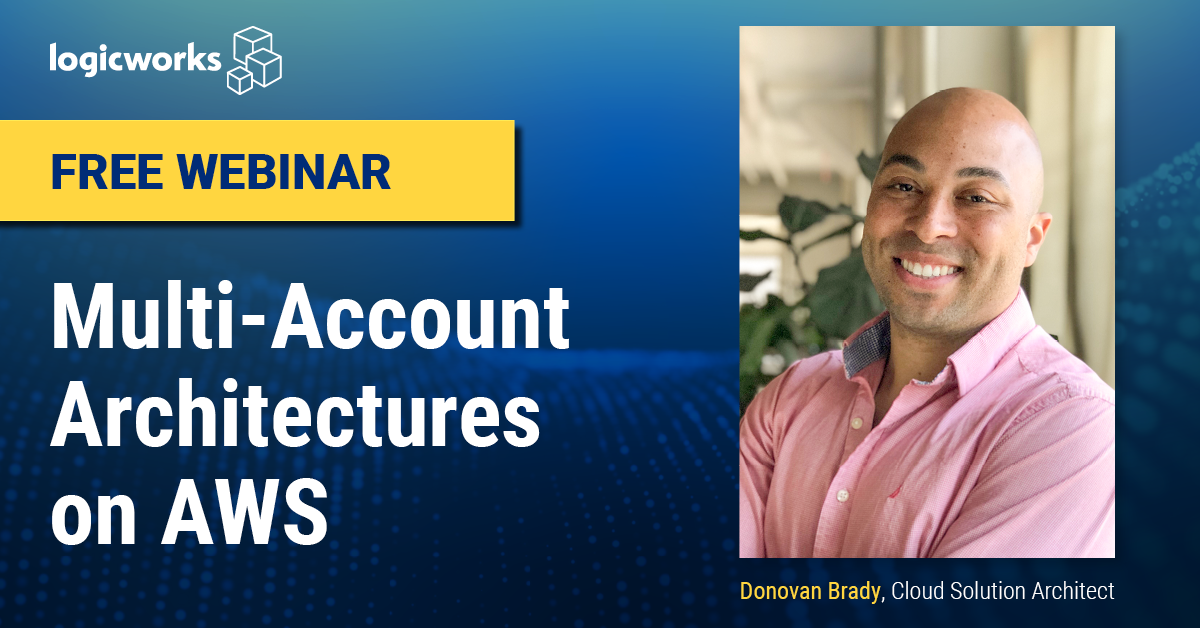 logicworks

FREE WEBINAR

Multi-Account Architectures on AWS

Donovan Brady, Cloud Solution Architect